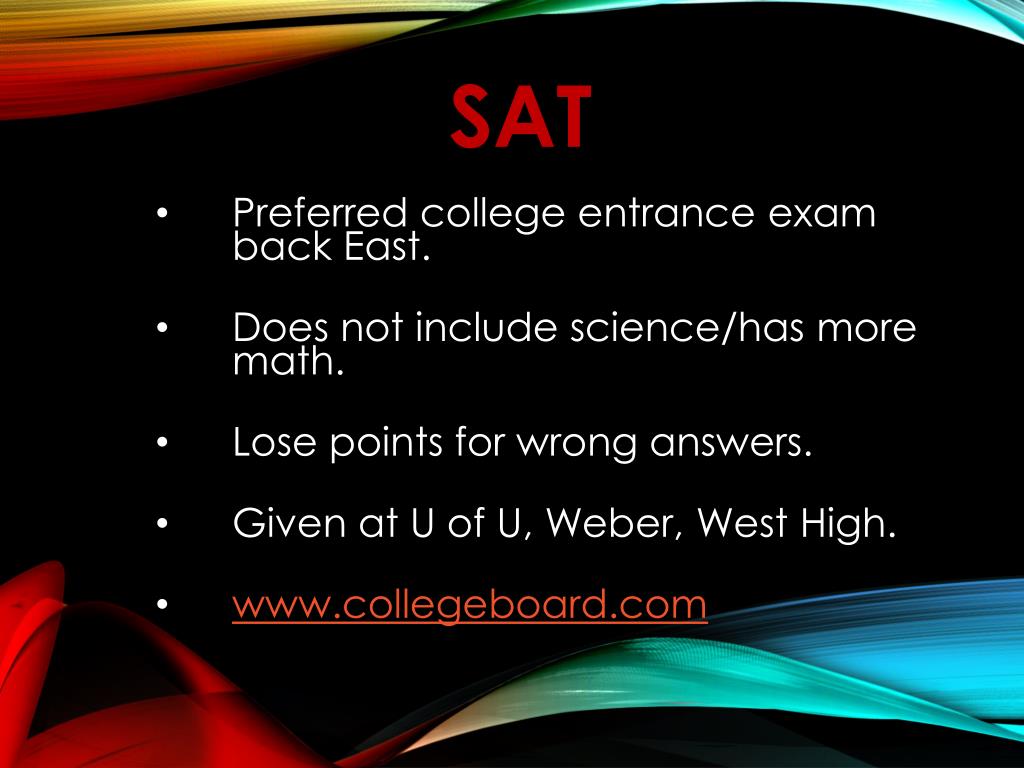 SAT

• Preferred college entrance exam back East.

• Does not include science/has more math.

• Lose points for wrong answers.

• Given at U of U, Weber, West High.

• www.collegeboard.com